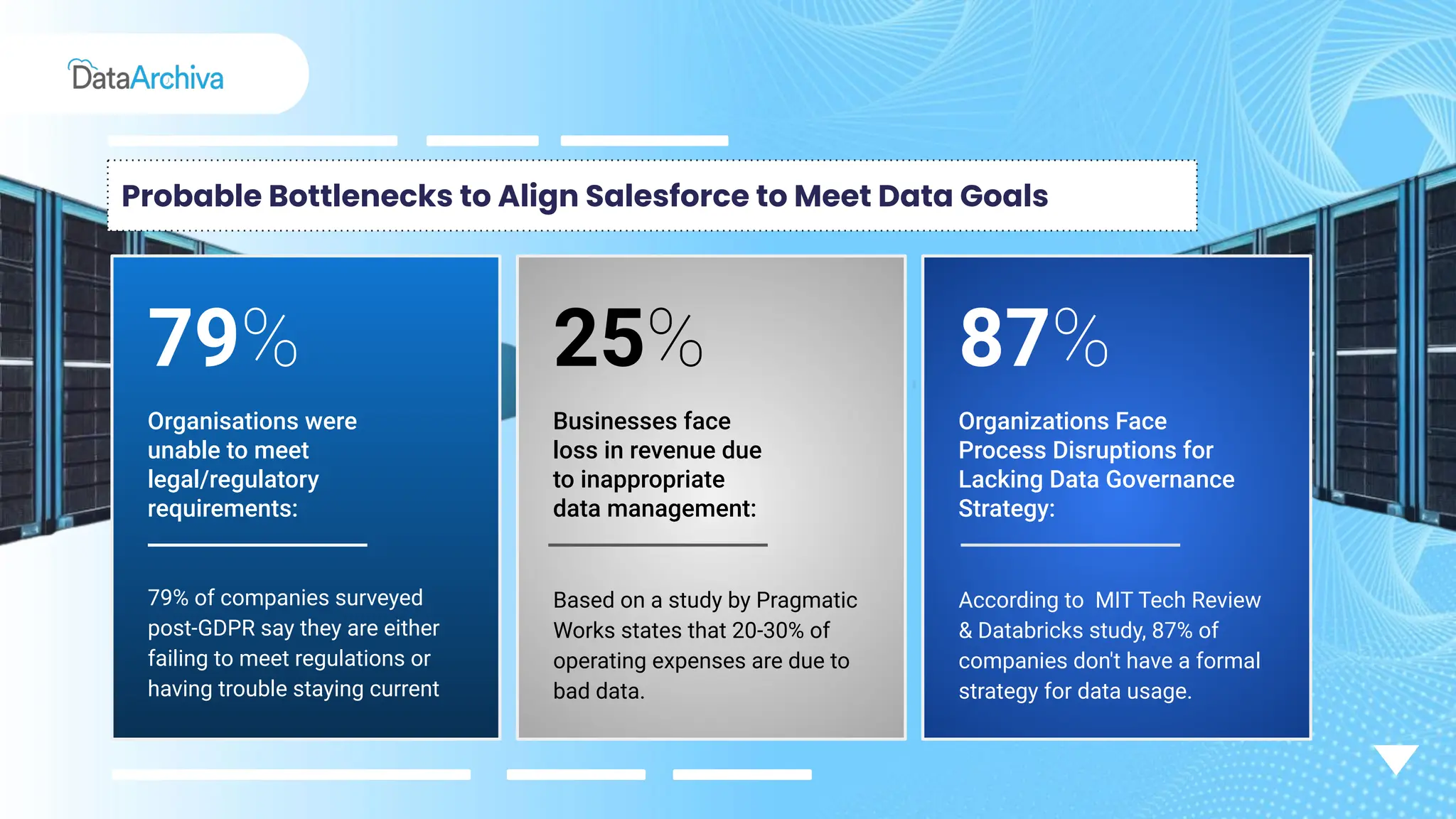 DataArchiva

Probable Bottlenecks to Align Salesforce to Meet Data Goals

79%

Organisations were unable to meet legal/regulatory requirements:

79% of companies surveyed post-GDPR say they are either failing to meet regulations or having trouble staying current

25%

Businesses face loss in revenue due to inappropriate data management:

Based on a study by Pragmatic Works states that 20-30% of operating expenses are due to bad data.

87%

Organizations Face Process Disruptions for Lacking Data Governance Strategy:

According to MIT Tech Review & Databricks study, 87% of companies don't have a formal strategy for data usage.